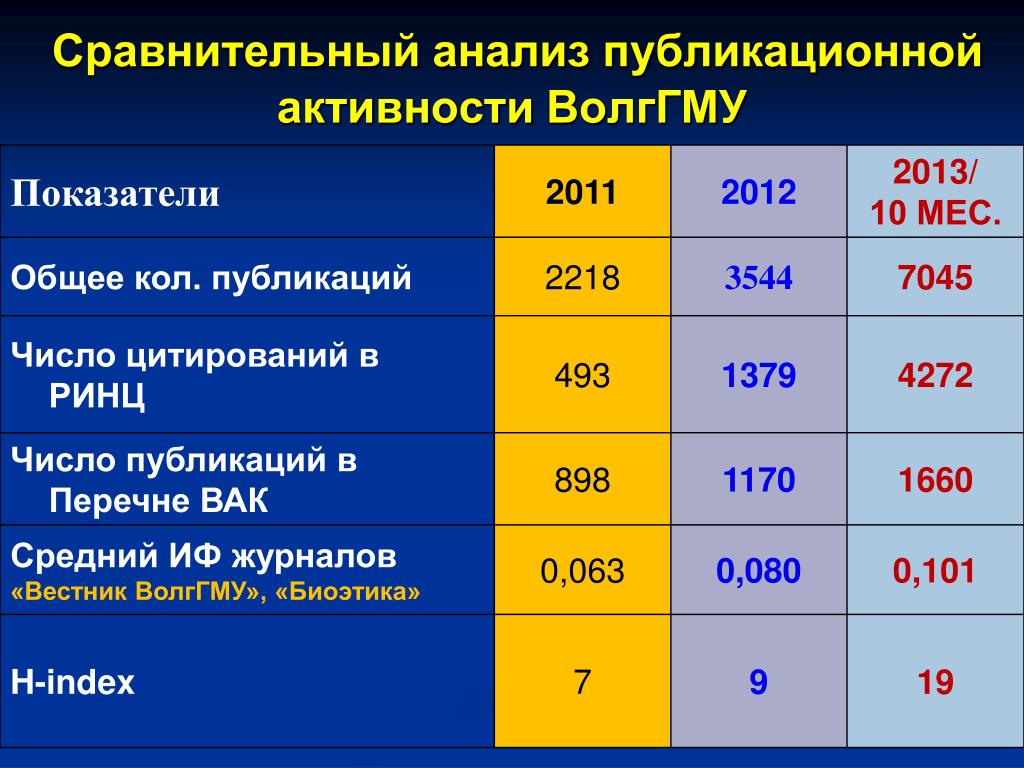 Сравнительный анализ публикационной активности ВолгГМУ

| Показатели | 2011 | 2012 | 2013/ 10 МЕС. |
|---|---|---|---|
| Общее кол. публикаций | 2218 | 3544 | 7045 |
| Число цитирований в РИНЦ | 493 | 1379 | 4272 |
| Число публикаций в Перечне ВАК | 898 | 1170 | 1660 |
| Средний ИФ журналов «Вестник ВолгГМУ», «Биоэтика» | 0,063 | 0,080 | 0,101 |
| H-index | 7 | 9 | 19 |